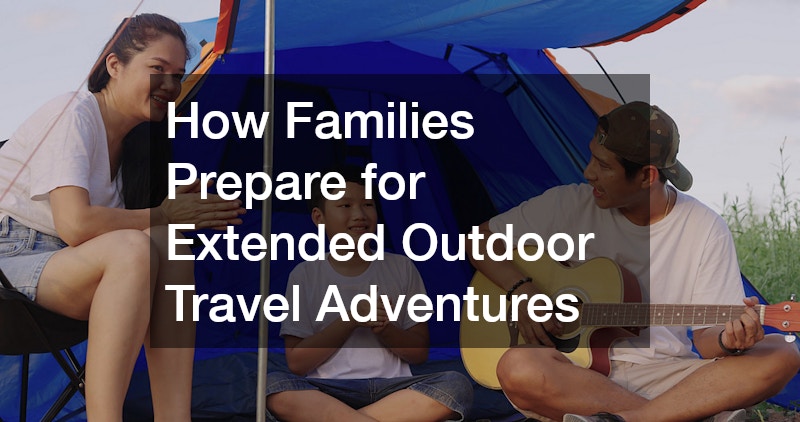 How Families Prepare for Extended Outdoor Travel Adventures